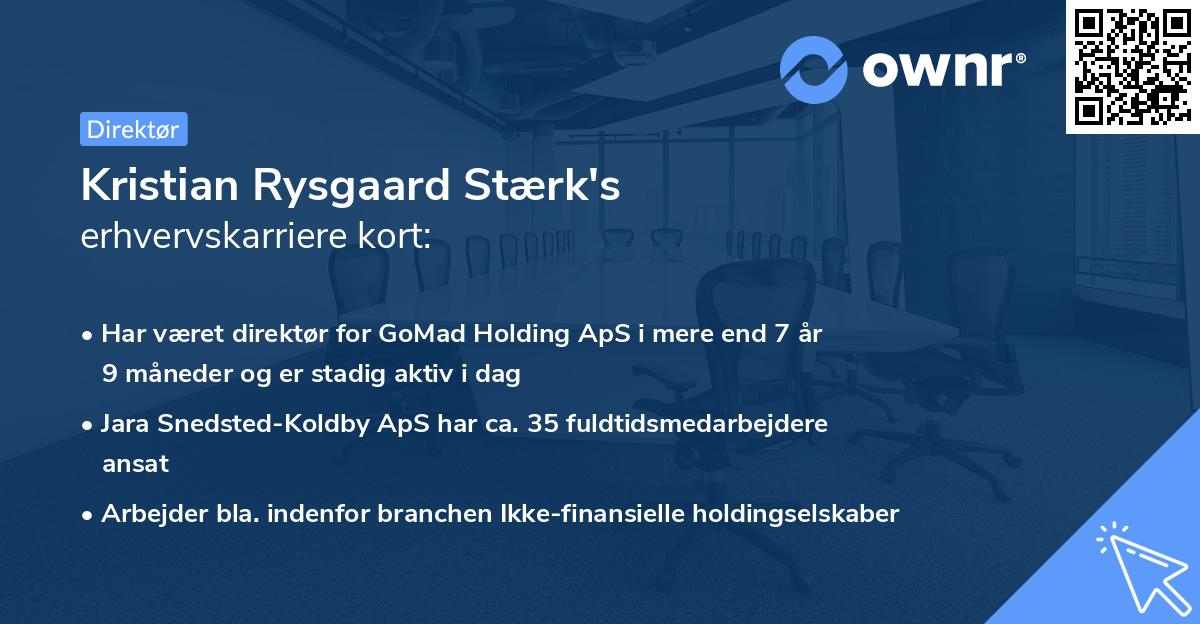 ownr®

Direktør

Kristian Rysgaard Stærk's
erhvervskarriere kort:

• Har været direktør for GoMad Holding ApS i mere end 7 år 9 måneder og er stadig aktiv i dag

• Jara Snedsted-Koldby ApS har ca. 35 fuldtidsmedarbejdere ansat

• Arbejder bla. indenfor branchen Ikke-finansielle holdingselskaber